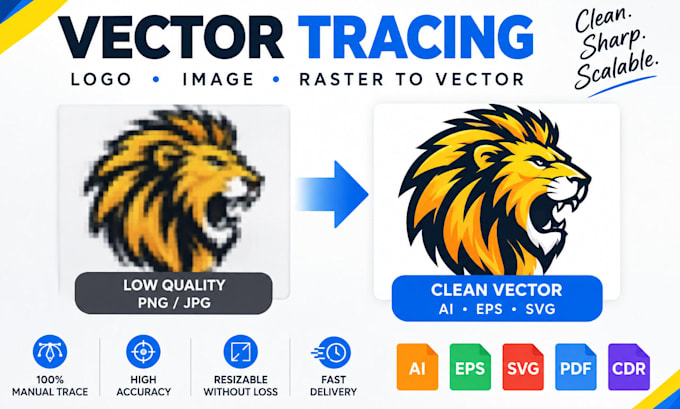 VECTOR TRACING

LOGO • IMAGE • RASTER TO VECTOR

Clean.
Sharp.
Scalable.

LOW QUALITY
PNG / JPG

CLEAN VECTOR
AI • EPS • SVG

100%
MANUAL TRACE

HIGH
ACCURACY

RESIZABLE
WITHOUT LOSS

FAST
DELIVERY

AI

EPS

SVG

PDF

CDR